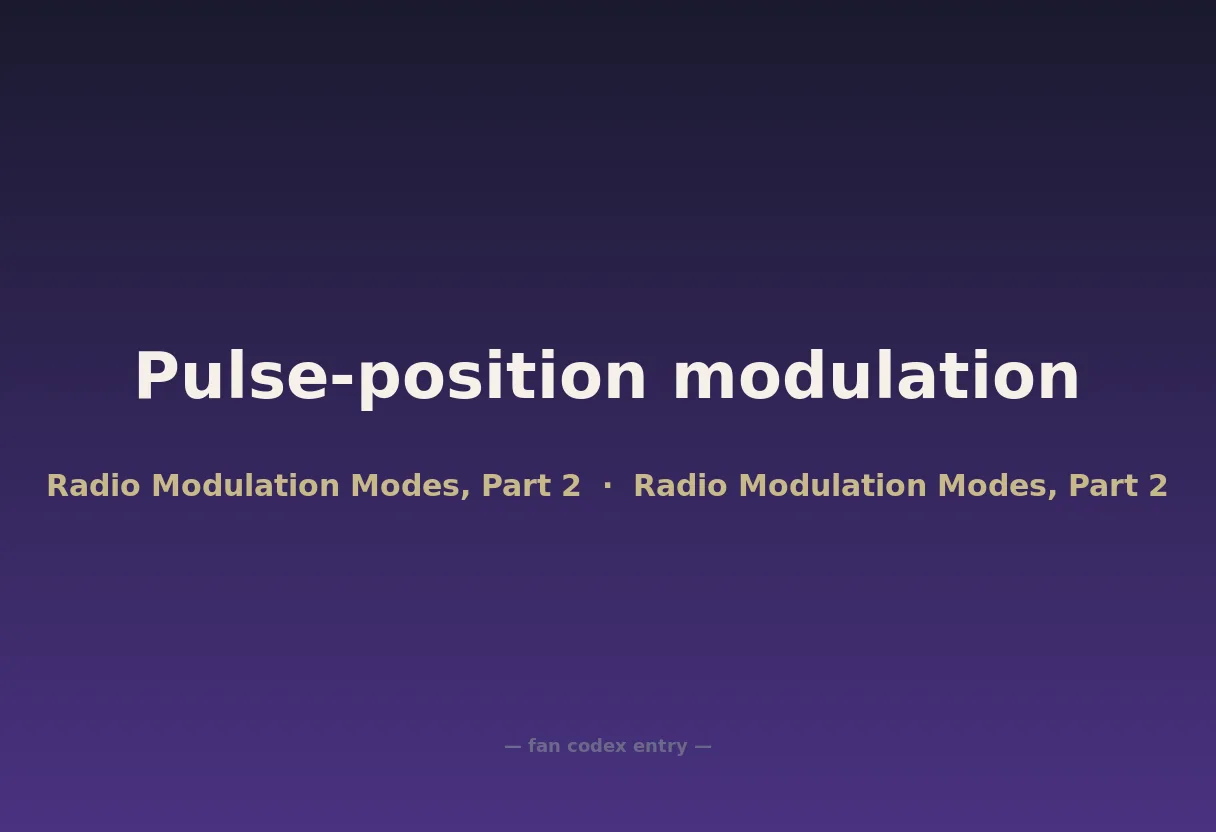 Pulse-position modulation

Radio Modulation Modes, Part 2 · Radio Modulation Modes, Part 2

— fan codex entry —